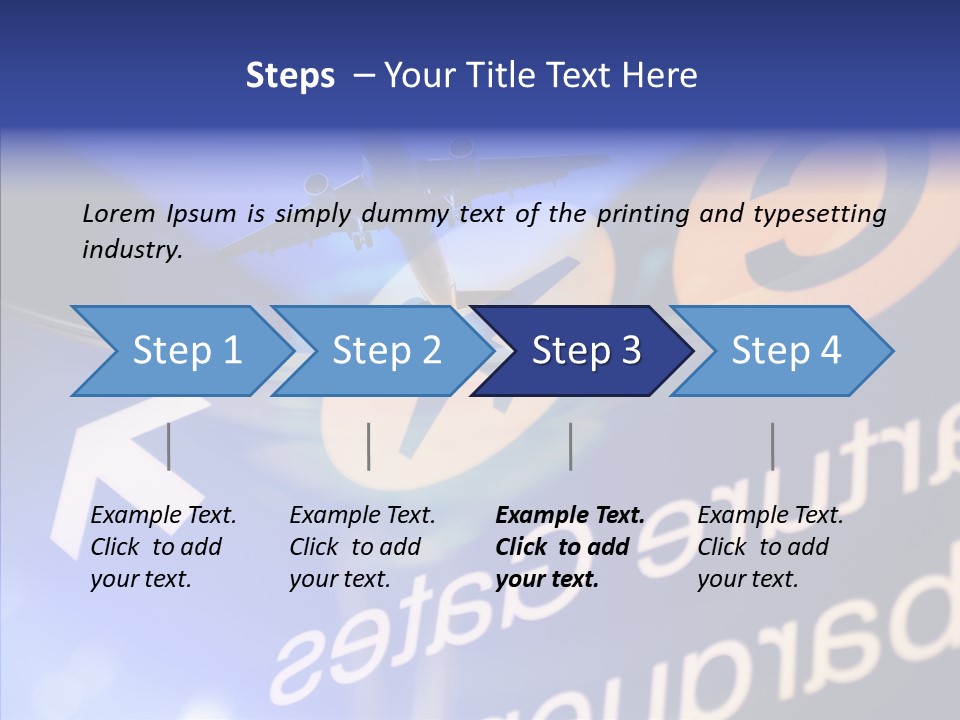 Steps – Your Title Text Here

Lorem Ipsum is simply dummy text of the printing and typesetting industry.

Step 1

Step 2

Step 3

Step 4

Example Text. Click to add your text.

Example Text. Click to add your text.

Example Text. Click to add your text.

Example Text. Click to add your text.